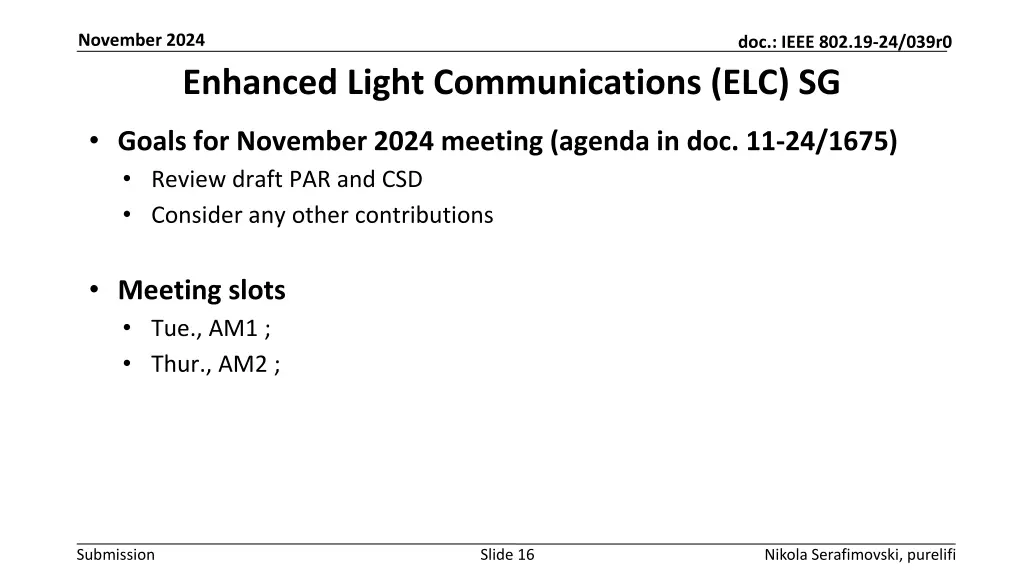 November 2024

doc.: IEEE 802.19-24/039r0

Enhanced Light Communications (ELC) SG

• Goals for November 2024 meeting (agenda in doc. 11-24/1675)
  • Review draft PAR and CSD
  • Consider any other contributions

• Meeting slots
  • Tue., AM1 ;
  • Thur., AM2 ;

Submission

Slide 16

Nikola Serafimovski, purelifi